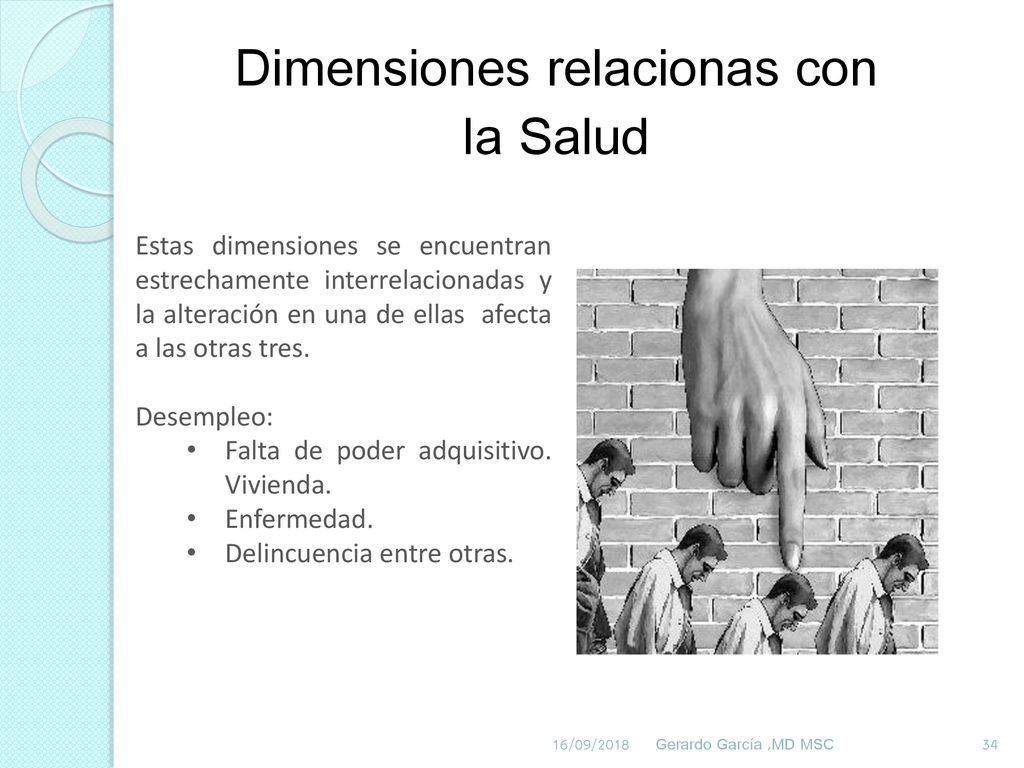 Dimensiones relacionas con la Salud

Estas dimensiones se encuentran estrechamente interrelacionadas y la alteración en una de ellas afecta a las otras tres.

Desempleo:
• Falta de poder adquisitivo. Vivienda.
• Enfermedad.
• Delincuencia entre otras.

16/09/2018 Gerardo García ,MD MSC 34